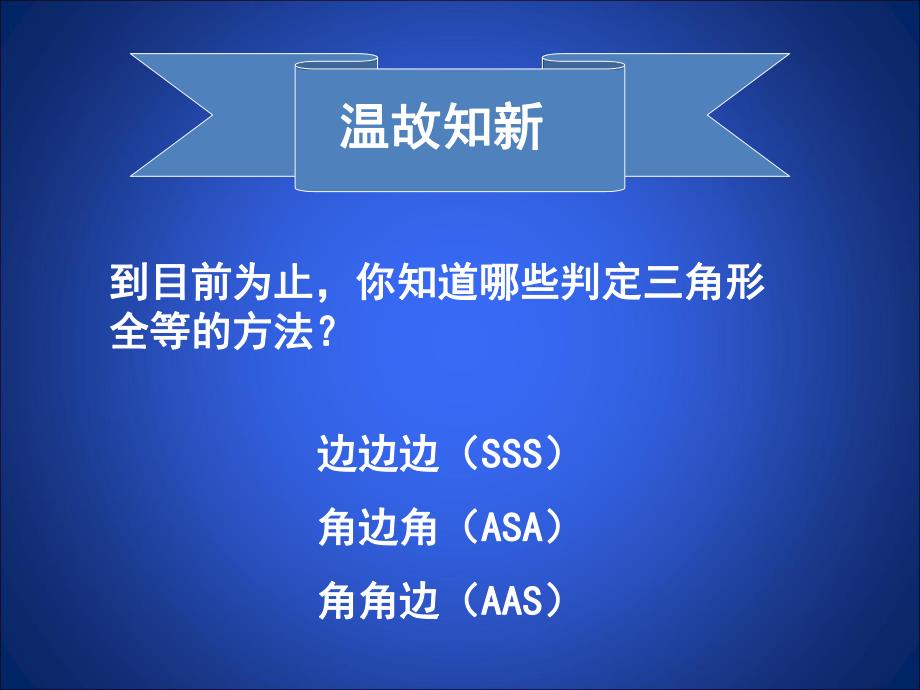 温故知新

到目前为止，你知道哪些判定三角形全等的方法？

边边边（SSS）

角边角（ASA）

角角边（AAS）